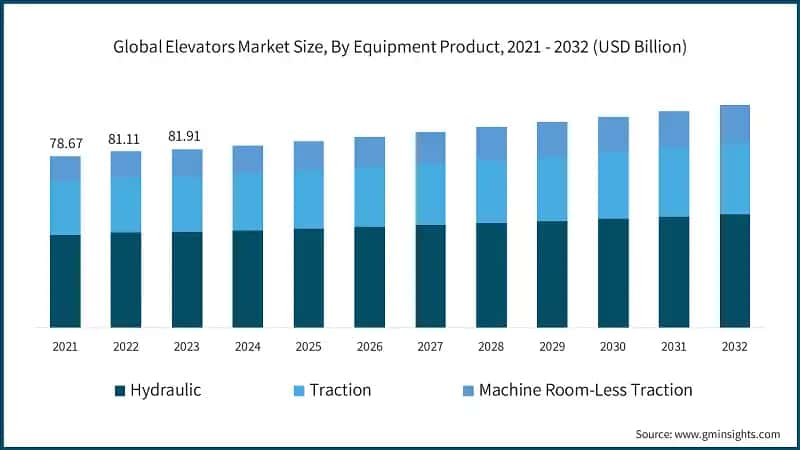 Global Elevators Market Size, By Equipment Product, 2021 - 2032 (USD Billion)

78.67
81.11
81.91

2021
2022
2023
2024
2025
2026
2027
2028
2029
2030
2031
2032

Hydraulic
Traction
Machine Room-Less Traction

Source: www.gminsights.com